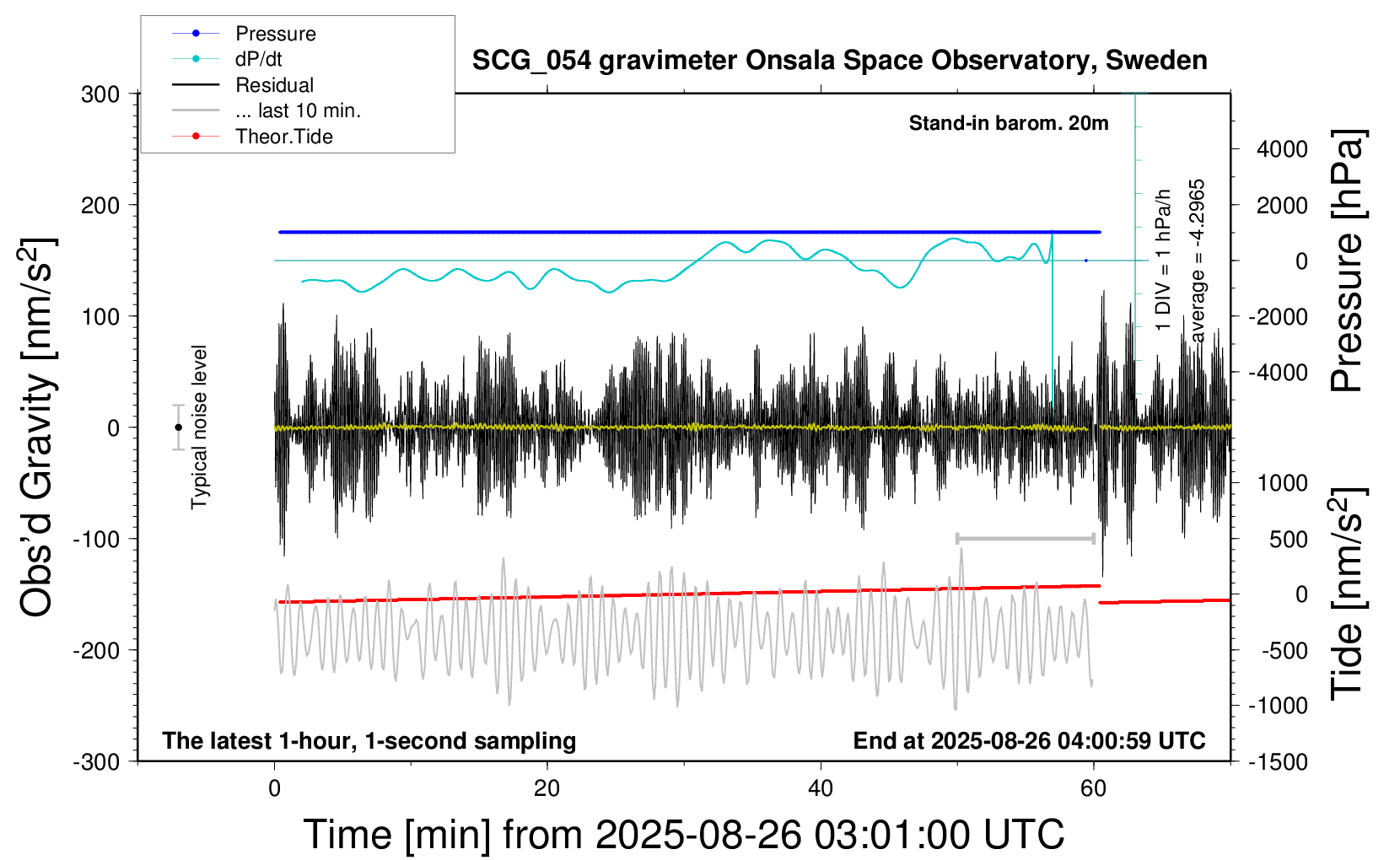 Pressure
dP/dt
Residual
... last 10 min.
Theor.Tide

SCG_054 gravimeter Onsala Space Observatory, Sweden

Stand-in barom. 20m

1 DIV = 1 hPa/h
average = -4.2965

Typical noise level

Obs'd Gravity [nm/s$^2$]

300
200
100
0
-100
-200
-300

Pressure [hPa]

4000
2000
0
-2000
-4000

Tide [nm/s$^2$]

1000
500
0
-500
-1000
-1500

The latest 1-hour, 1-second sampling

End at 2025-08-26 04:00:59 UTC

0
20
40
60

Time [min] from 2025-08-26 03:01:00 UTC